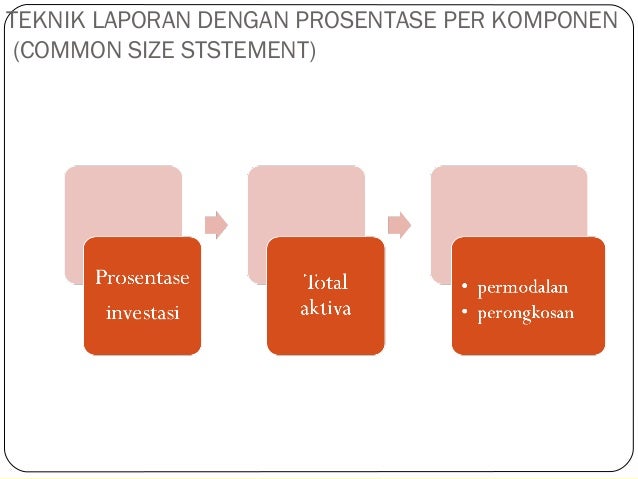 TEKNIK LAPORAN DENGAN PROSENTASE PER KOMPONEN (COMMON SIZE STSTEMENT)

Prosentase investasi

Total aktiva

• permodalan
• perongkosan